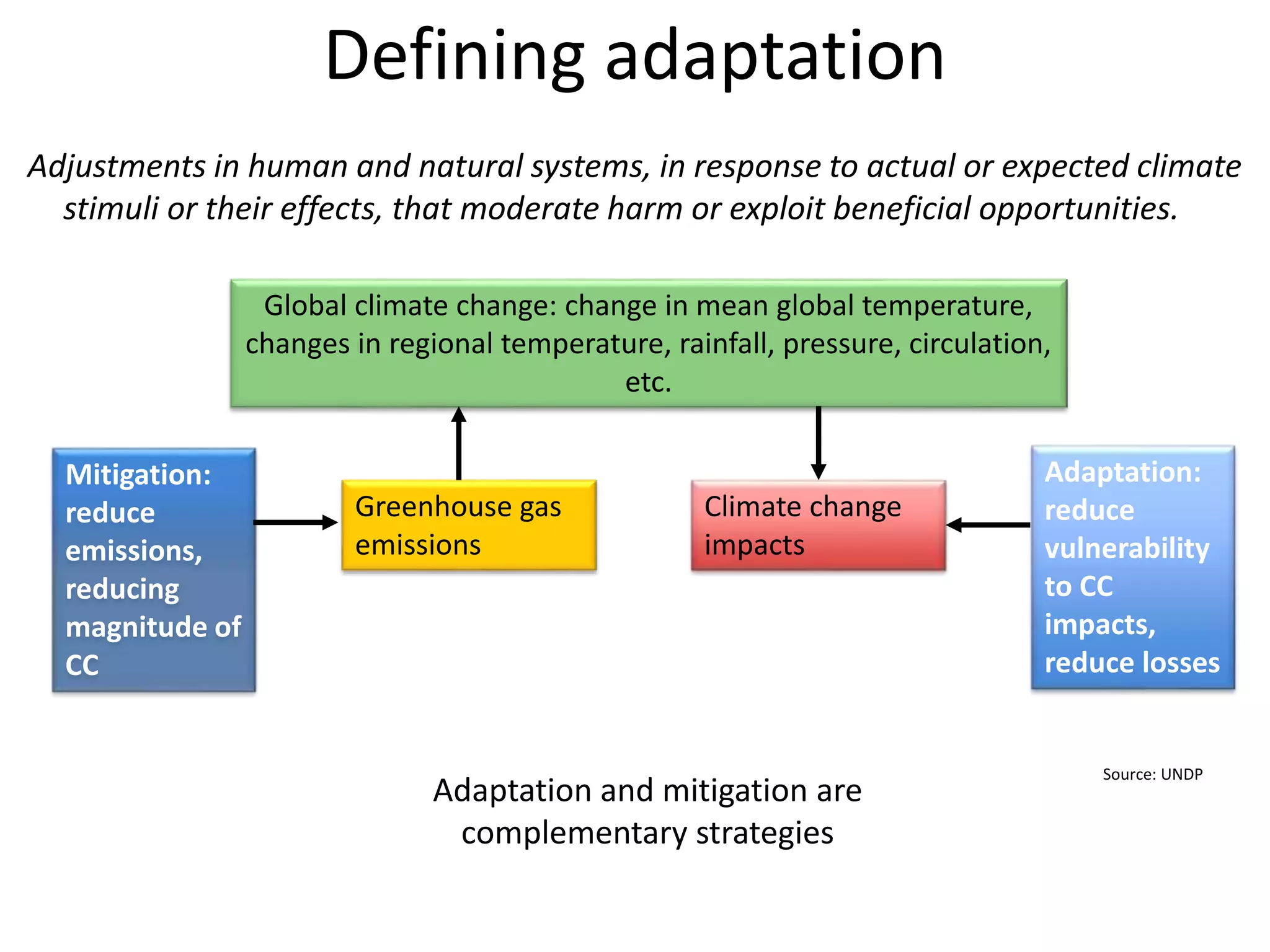 Defining adaptation

Adjustments in human and natural systems, in response to actual or expected climate stimuli or their effects, that moderate harm or exploit beneficial opportunities.

Global climate change: change in mean global temperature, changes in regional temperature, rainfall, pressure, circulation, etc.

Mitigation: reduce emissions, reducing magnitude of CC

Greenhouse gas emissions

Climate change impacts

Adaptation: reduce vulnerability to CC impacts, reduce losses

Source: UNDP

Adaptation and mitigation are complementary strategies